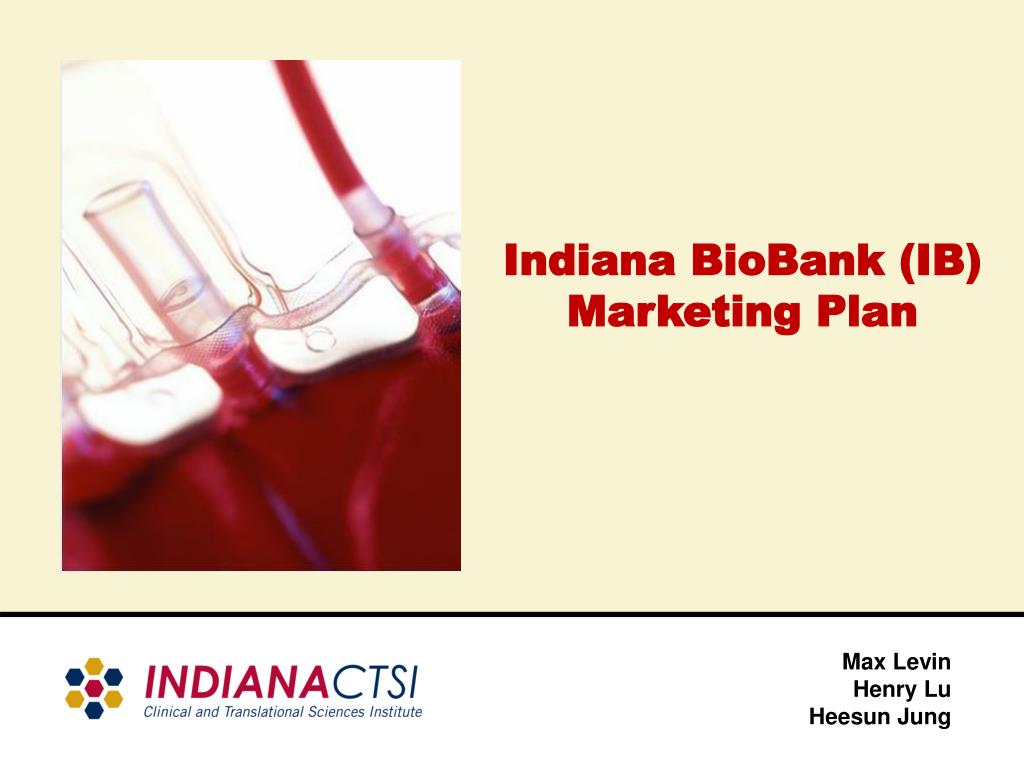 Indiana BioBank (IB) Marketing Plan

INDIANACTSI
Clinical and Translational Sciences Institute

Max Levin
Henry Lu
Heesun Jung